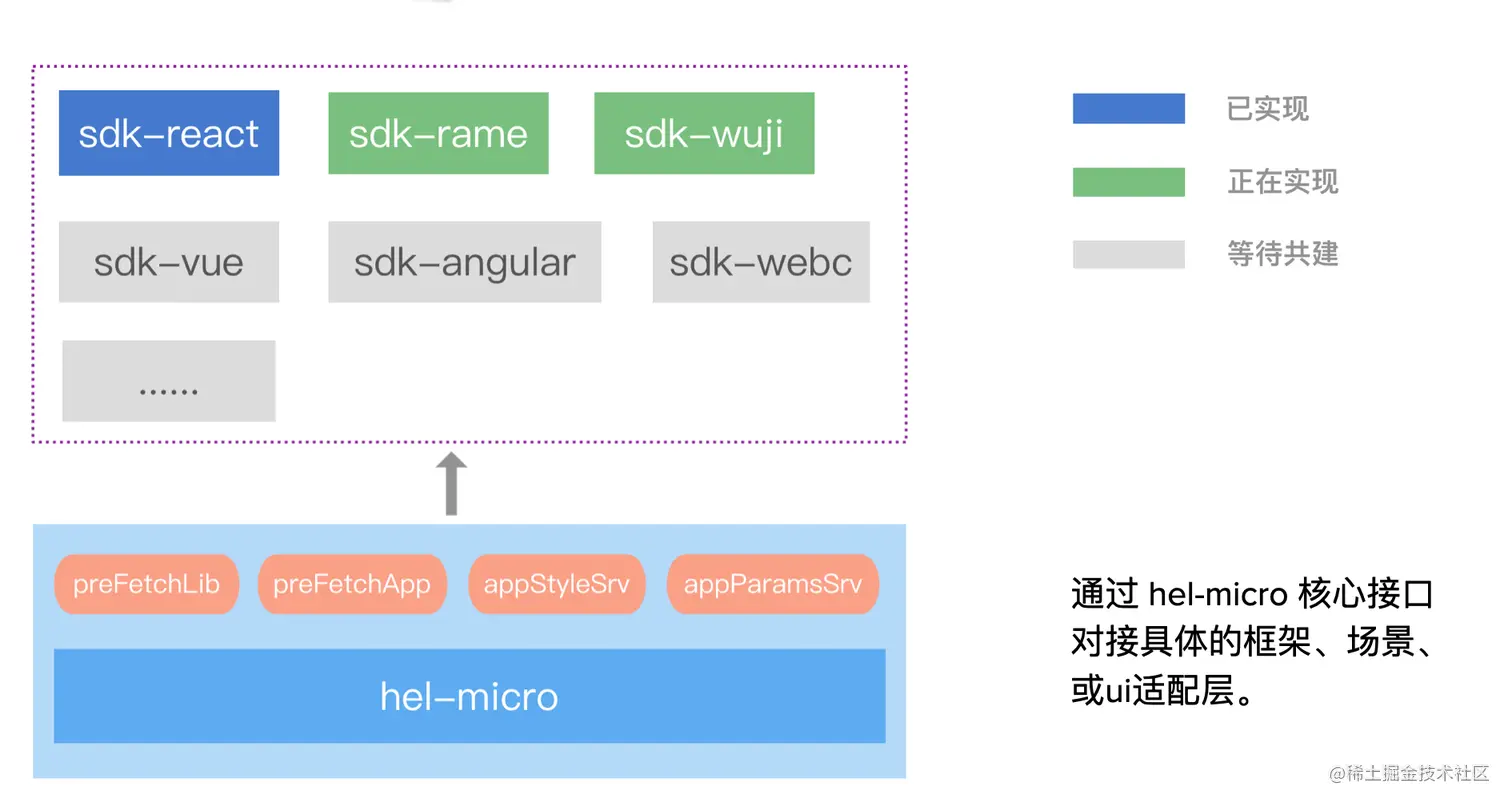 sdk-react
sdk-rame
sdk-wuji
sdk-vue
sdk-angular
sdk-webc
......

已实现
正在实现
等待共建

preFetchLib
preFetchApp
appStyleSrv
appParamsSrv
hel-micro

通过 hel-micro 核心接口对接具体的框架、场景、或ui适配层。

@稀土掘金技术社区